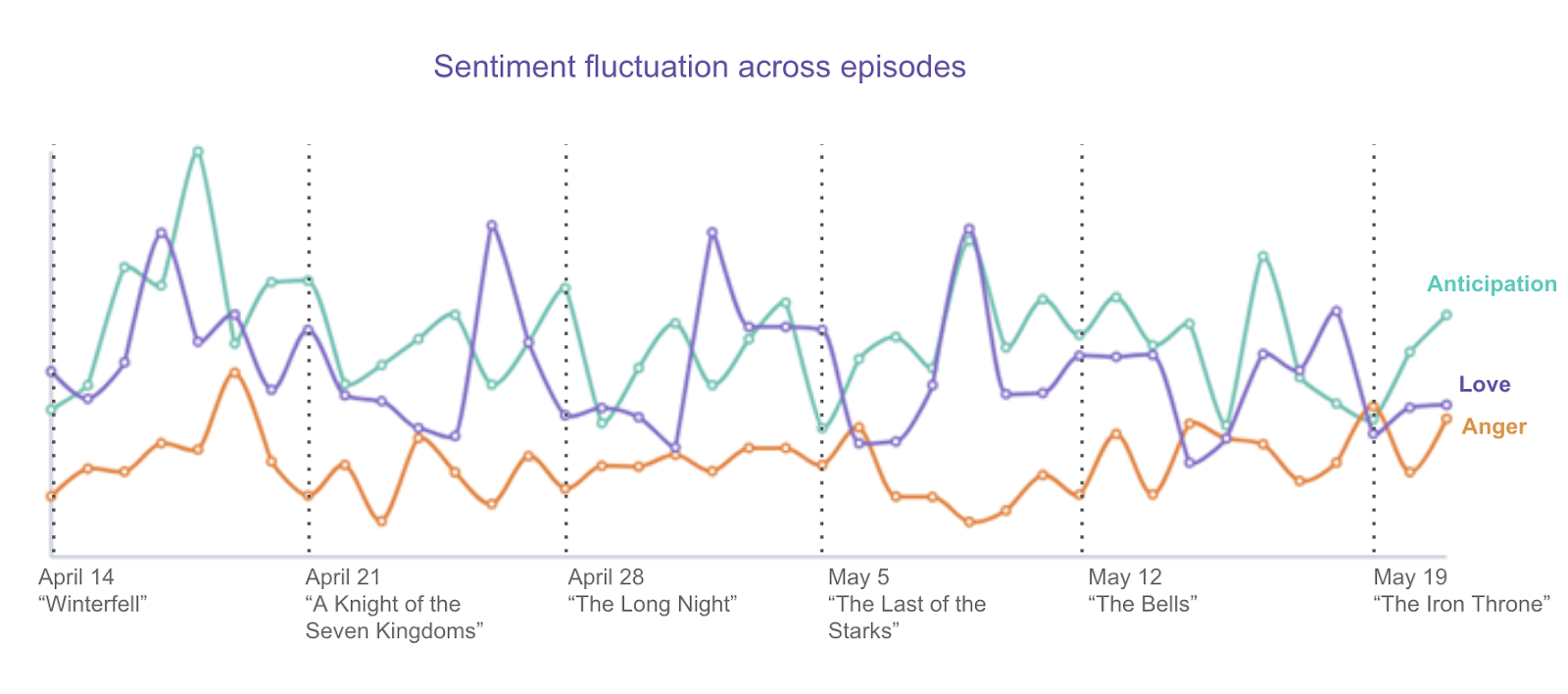 Sentiment fluctuation across episodes

Anticipation
Love
Anger

April 14
“Winterfell”

April 21
“A Knight of the Seven Kingdoms”

April 28
“The Long Night”

May 5
“The Last of the Starks”

May 12
“The Bells”

May 19
“The Iron Throne”